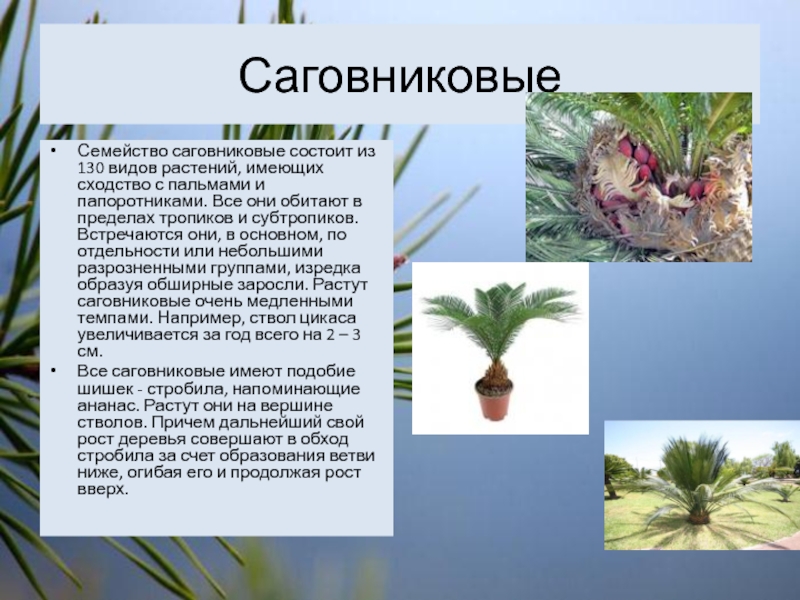 Саговниковые

• Семейство саговниковые состоит из 130 видов растений, имеющих сходство с пальмами и папоротниками. Все они обитают в пределах тропиков и субтропиков. Встречаются они, в основном, по отдельности или небольшими разрозненными группами, изредка образуя обширные заросли. Растут саговниковые очень медленными темпами. Например, ствол цикаса увеличивается за год всего на 2 – 3 см.

• Все саговниковые имеют подобие шишек - стробила, напоминающие ананас. Растут они на вершине стволов. Причем дальнейший свой рост деревья совершают в обход стробила за счет образования ветви ниже, огибая его и продолжая рост вверх.